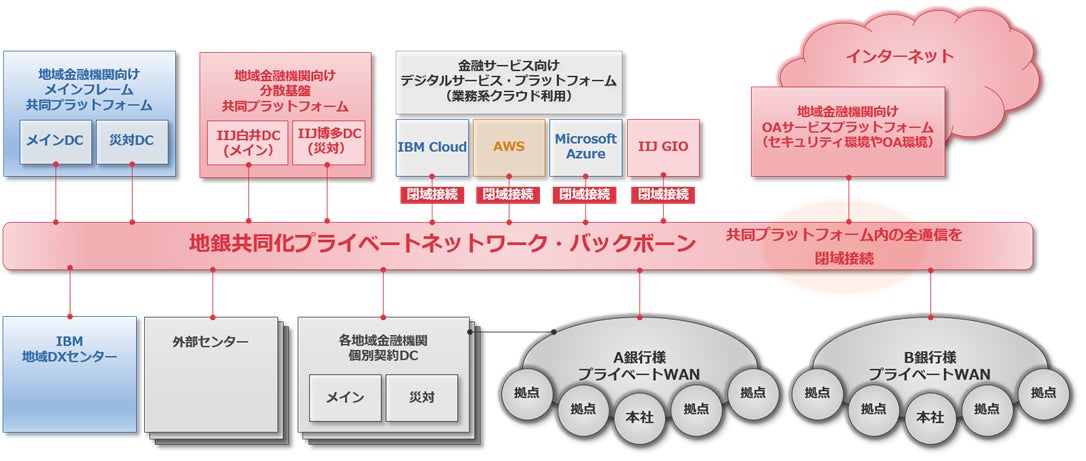 地域金融機関向け
メインフレーム
共同プラットフォーム

メインDC

災対DC

地域金融機関向け
分散基盤
共同プラットフォーム

IIJ白井DC
（メイン）

IIJ博多DC
（災対）

金融サービス向け
デジタルサービス・プラットフォーム
（業務系クラウド利用）

IBM Cloud

AWS

Microsoft Azure

IIJ GIO

閉域接続

閉域接続

閉域接続

閉域接続

インターネット

地域金融機関向け
OAサービスプラットフォーム
（セキュリティ環境やOA環境）

地銀共同化プライベートネットワーク・バックボーン

共同プラットフォーム内の全通信を
閉域接続

IBM
地域DXセンター

外部センター

各地域金融機関
個別契約DC

メイン

災対

A銀行様
プライベートWAN

拠点

拠点

本社

拠点

拠点

B銀行様
プライベートWAN

拠点

拠点

本社

拠点

拠点